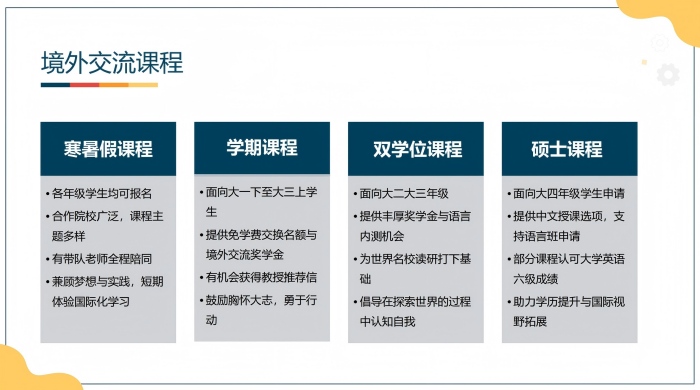 境外交流课程

寒暑假课程

• 各年级学生均可报名
• 合作院校广泛，课程主题多样
• 有带队老师全程陪同
• 兼顾梦想与实践，短期体验国际化学习

学期课程

• 面向大一下至大三上学生
• 提供免学费交换名额与境外交流奖学金
• 有机会获得教授推荐信
• 鼓励胸怀大志，勇于行动

双学位课程

• 面向大二大三年级
• 提供丰厚奖学金与语言内测机会
• 为世界名校读研打下基础
• 倡导在探索世界的过程中认知自我

硕士课程

• 面向大四年级学生申请
• 提供中文授课选项，支持语言班申请
• 部分课程认可大学英语六级成绩
• 助力学历提升与国际视野拓展